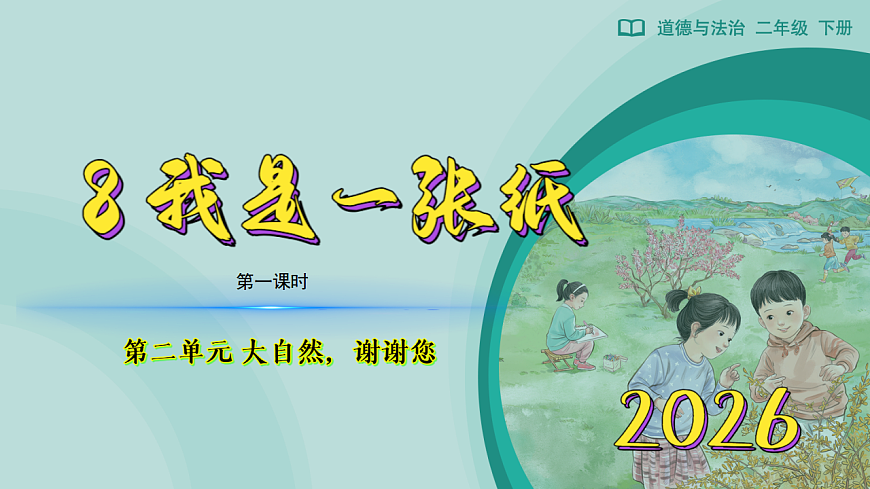 道德与法治 二年级 下册

8 我是一张纸

第一课时

第二单元 大自然，谢谢您

2026